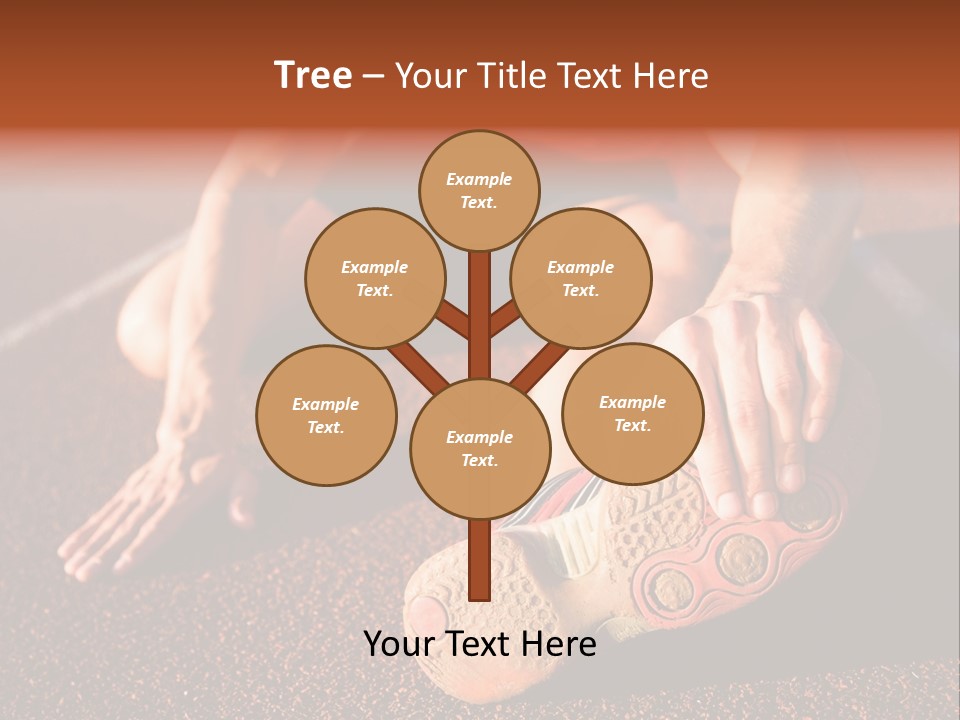 Tree – Your Title Text Here

Example Text.

Example Text.

Example Text.

Example Text.

Example Text.

Example Text.

Your Text Here